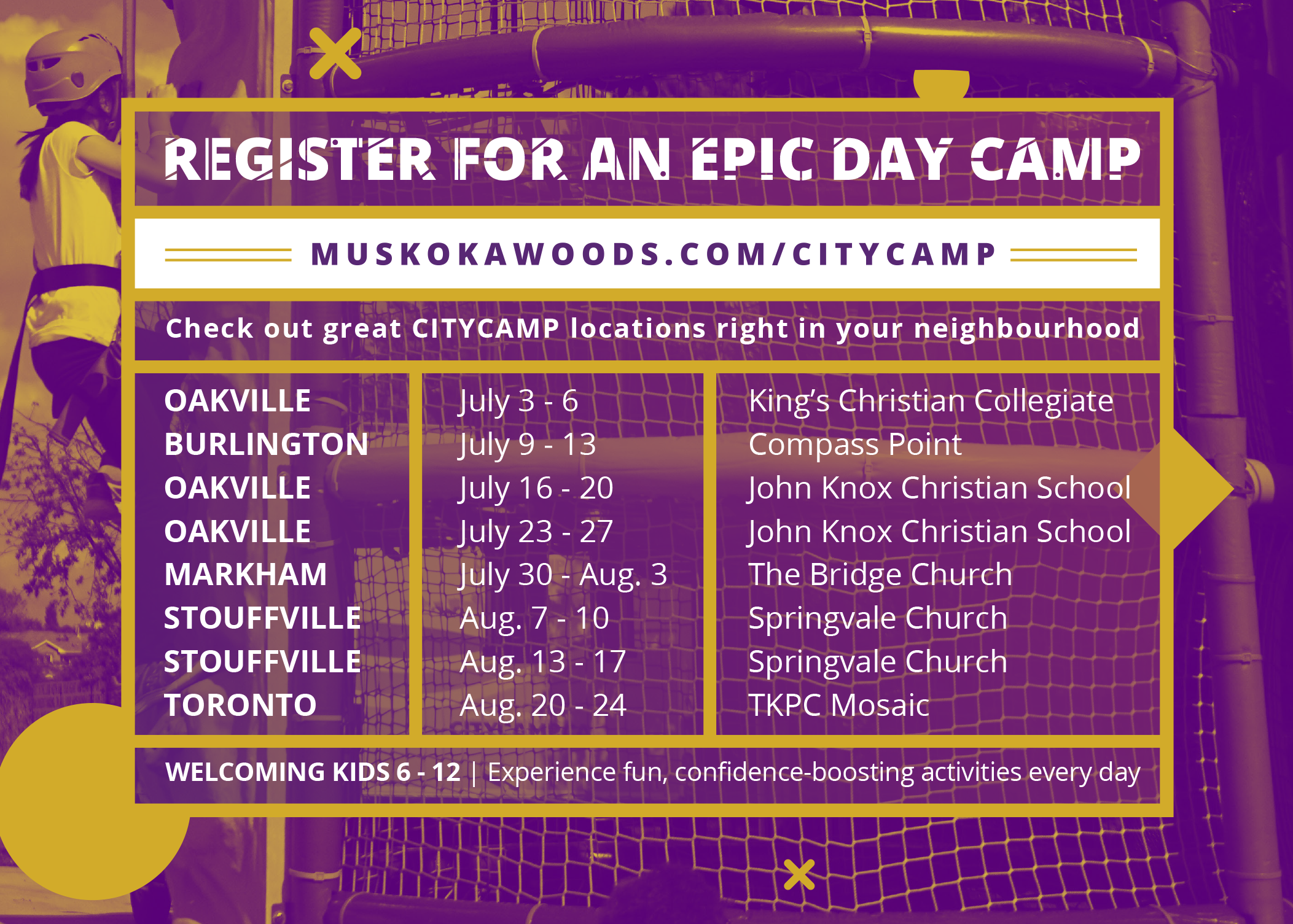 REGISTER FOR AN EPIC DAY CAMP

MUSKOKAWOODS.COM/CITYCAMP

Check out great CITYCAMP locations right in your neighbourhood

| | | |
|---|---|---|
| OAKVILLE | July 3 - 6 | King's Christian Collegiate |
| BURLINGTON | July 9 - 13 | Compass Point |
| OAKVILLE | July 16 - 20 | John Knox Christian School |
| OAKVILLE | July 23 - 27 | John Knox Christian School |
| MARKHAM | July 30 - Aug. 3 | The Bridge Church |
| STOUFFVILLE | Aug. 7 - 10 | Springvale Church |
| STOUFFVILLE | Aug. 13 - 17 | Springvale Church |
| TORONTO | Aug. 20 - 24 | TKPC Mosaic |

WELCOMING KIDS 6 - 12 | Experience fun, confidence-boosting activities every day